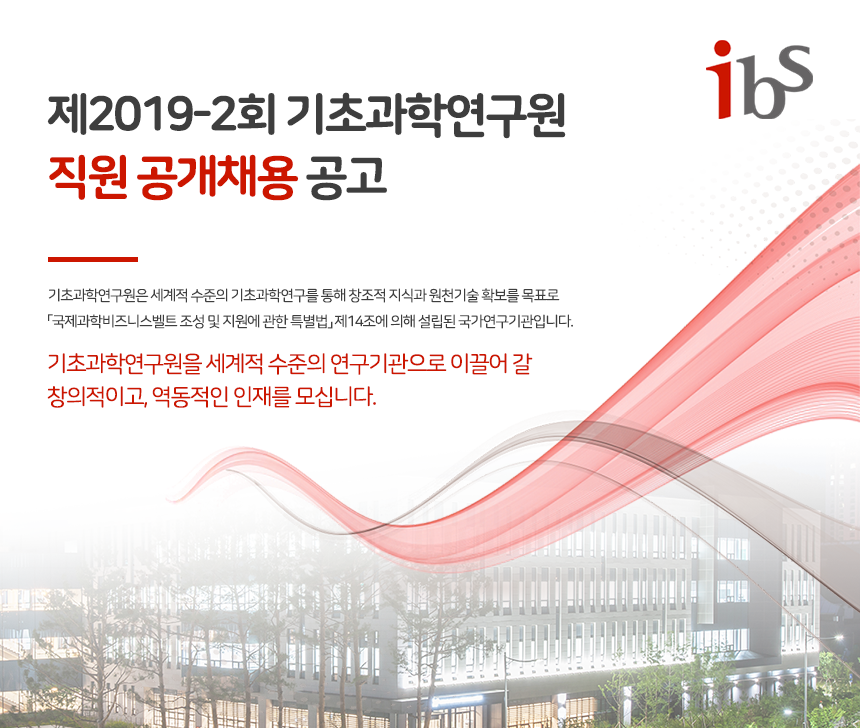 ibs

제2019-2회 기초과학연구원
직원 공개채용 공고

기초과학연구원은 세계적 수준의 기초과학연구를 통해 창조적 지식과 원천기술 확보를 목표로 「국제과학비즈니스벨트 조성 및 지원에 관한 특별법」 제14조에 의해 설립된 국가연구기관입니다.

기초과학연구원을 세계적 수준의 연구기관으로 이끌어 갈 창의적이고, 역동적인 인재를 모십니다.